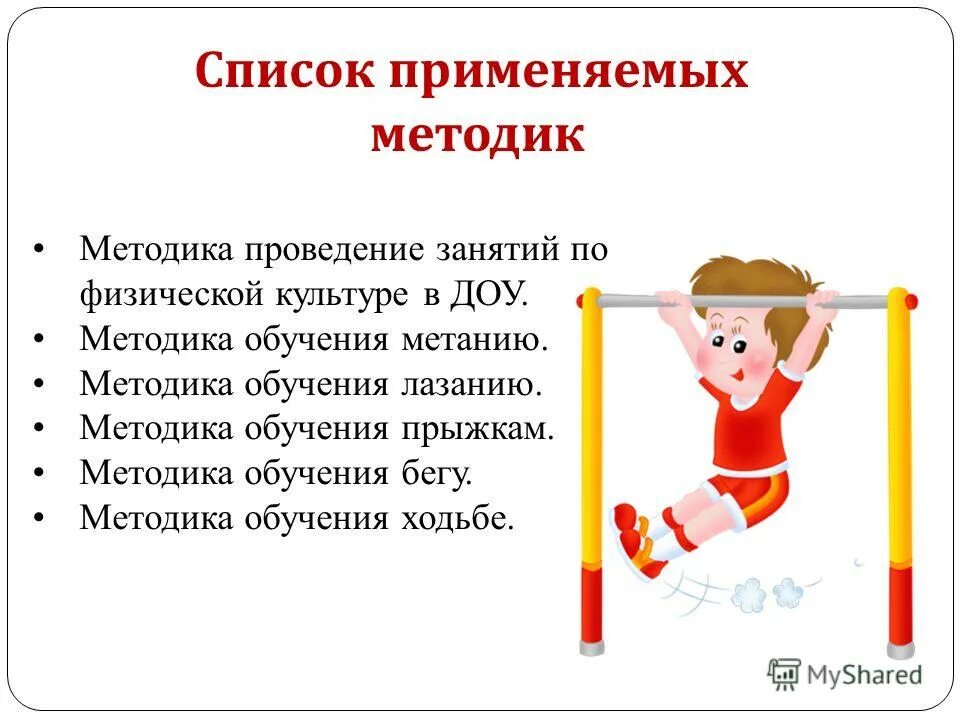 Список применяемых методик

• Методика проведение занятий по физической культуре в ДОУ.
• Методика обучения метанию.
• Методика обучения лазанию.
• Методика обучения прыжкам.
• Методика обучения бегу.
• Методика обучения ходьбе.

MyShared